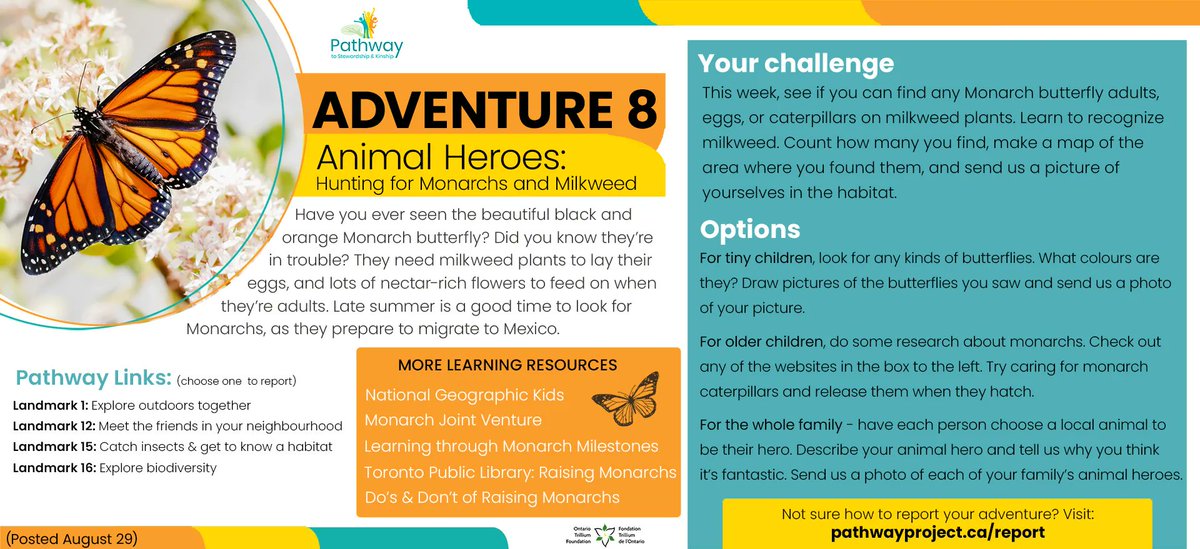 Pathway
to Stewardship & Kinship

ADVENTURE 8

Animal Heroes:
Hunting for Monarchs and Milkweed

Have you ever seen the beautiful black and orange Monarch butterfly? Did you know they're in trouble? They need milkweed plants to lay their eggs, and lots of nectar-rich flowers to feed on when they're adults. Late summer is a good time to look for Monarchs, as they prepare to migrate to Mexico.

Pathway Links: (choose one to report)
Landmark 1: Explore outdoors together
Landmark 12: Meet the friends in your neighbourhood
Landmark 15: Catch insects & get to know a habitat
Landmark 16: Explore biodiversity

MORE LEARNING RESOURCES
National Geographic Kids
Monarch Joint Venture
Learning through Monarch Milestones
Toronto Public Library: Raising Monarchs
Do's & Don't of Raising Monarchs

(Posted August 29)

Ontario Trillium Foundation
Fondation Trillium de l'Ontario

Your challenge
This week, see if you can find any Monarch butterfly adults, eggs, or caterpillars on milkweed plants. Learn to recognize milkweed. Count how many you find, make a map of the area where you found them, and send us a picture of yourselves in the habitat.

Options
For tiny children, look for any kinds of butterflies. What colours are they? Draw pictures of the butterflies you saw and send us a photo of your picture.

For older children, do some research about monarchs. Check out any of the websites in the box to the left. Try caring for monarch caterpillars and release them when they hatch.

For the whole family - have each person choose a local animal to be their hero. Describe your animal hero and tell us why you think it's fantastic. Send us a photo of each of your family's animal heroes.

Not sure how to report your adventure? Visit:
pathwayproject.ca/report